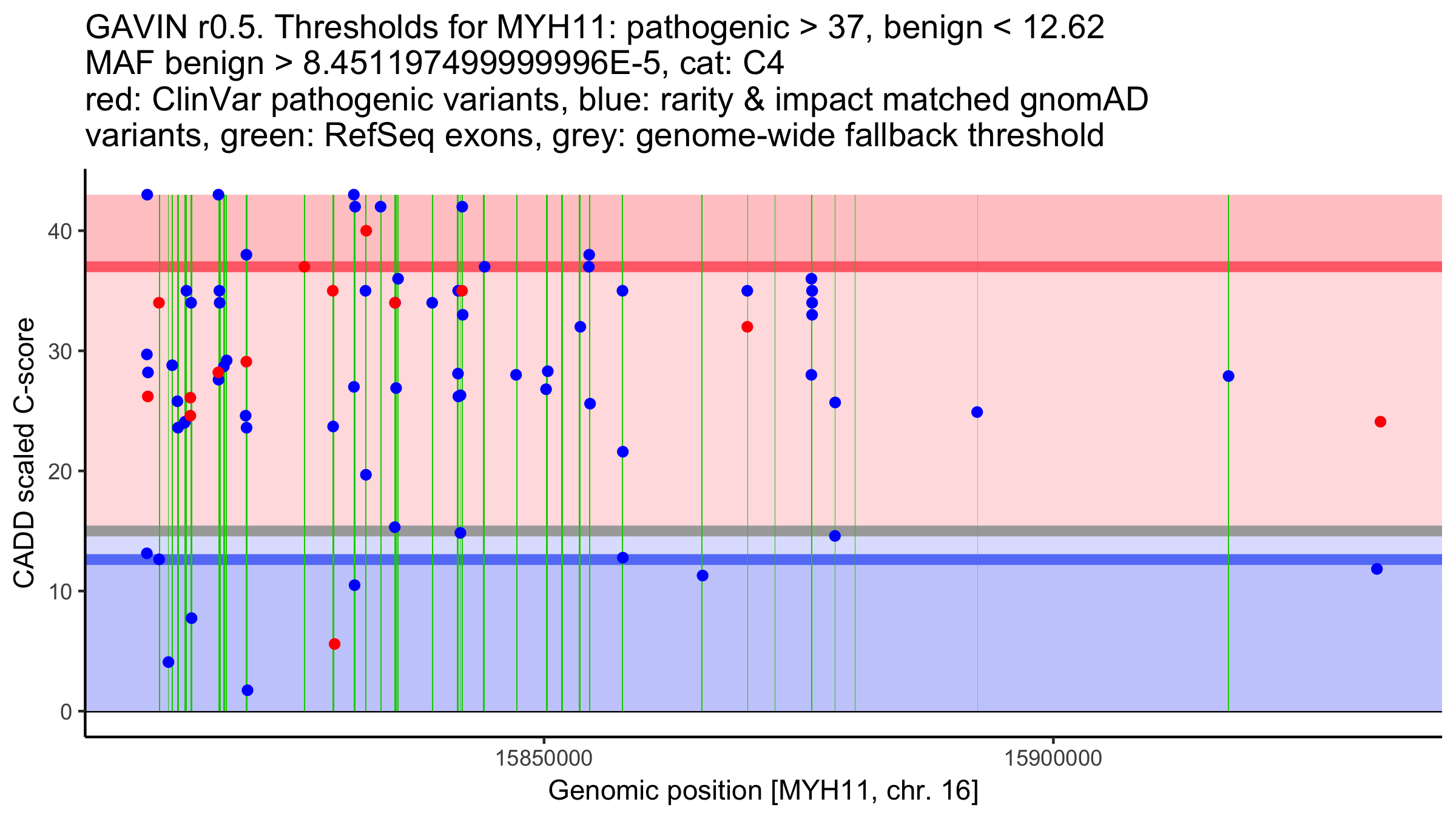 GAVIN r0.5. Thresholds for MYH11: pathogenic > 37, benign < 12.62
MAF benign > 8.451197499999996E-5, cat: C4
red: ClinVar pathogenic variants, blue: rarity & impact matched gnomAD variants, green: RefSeq exons, grey: genome-wide fallback threshold

CADD scaled C-score

40
30
20
10
0

15850000
15900000

Genomic position [MYH11, chr. 16]